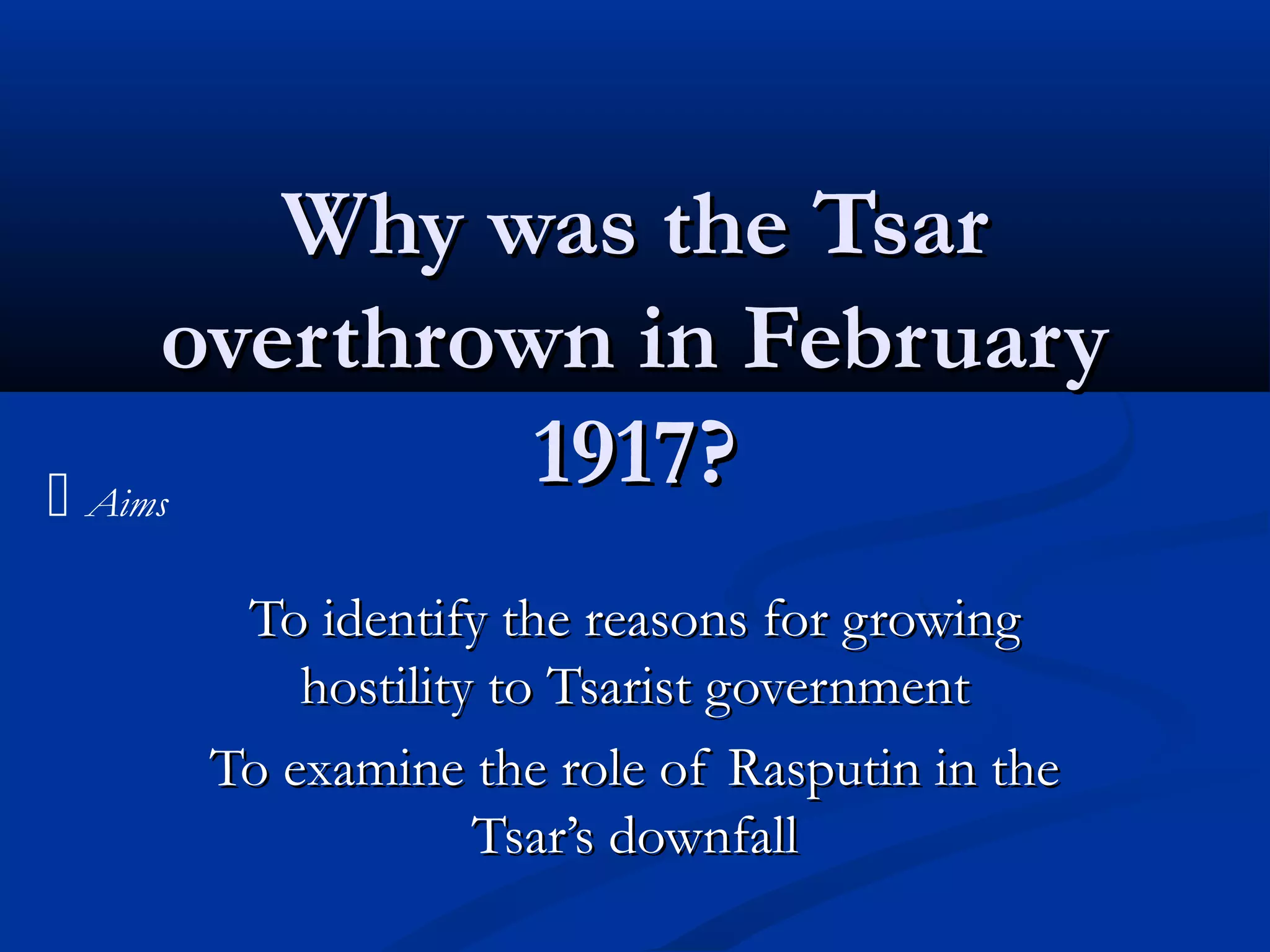 Why was the Tsar overthrown in February 1917?

Aims

To identify the reasons for growing hostility to Tsarist government

To examine the role of Rasputin in the Tsar's downfall